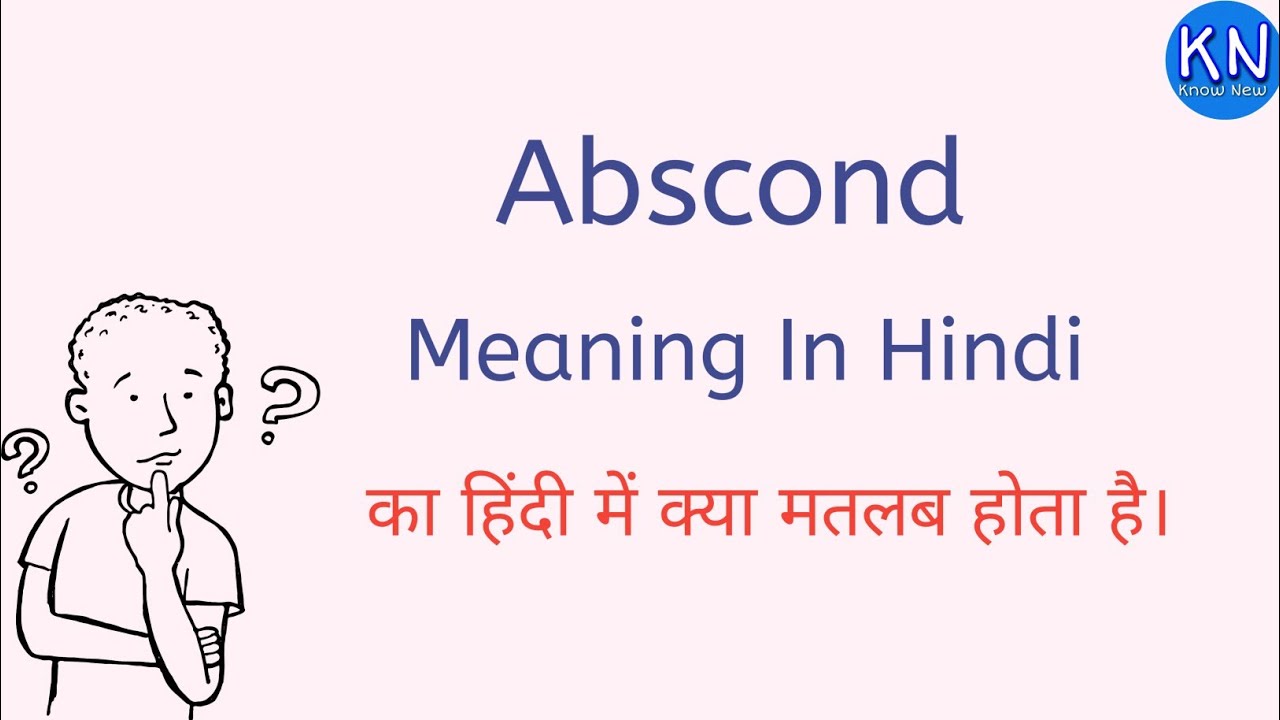 KN
Know New

Abscond

Meaning In Hindi

का हिंदी में क्या मतलब होता है।

?
?